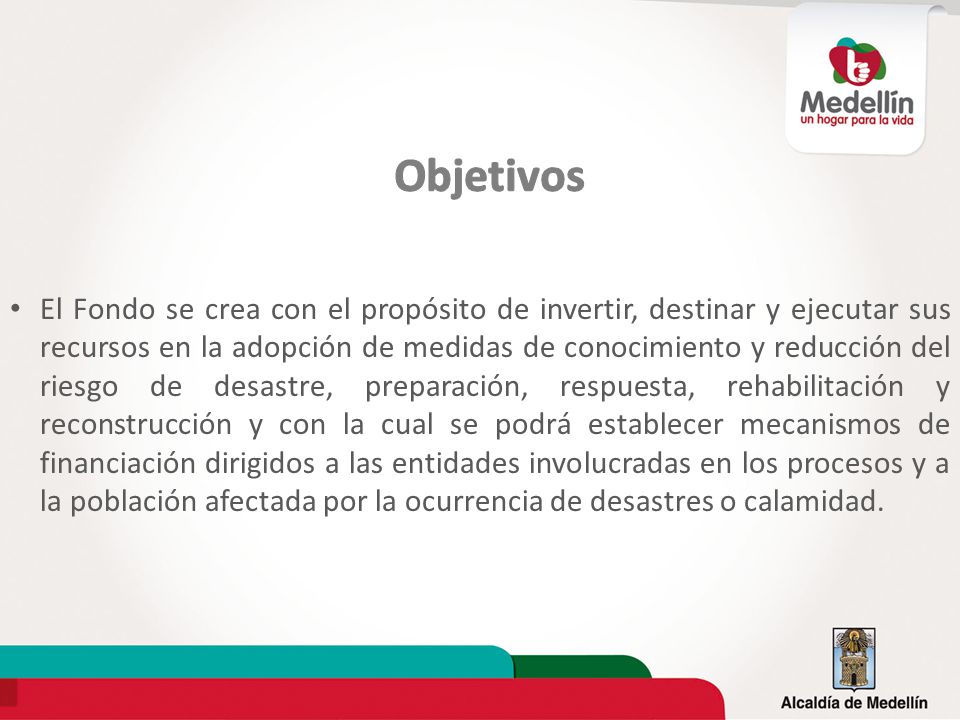 Medellín
un hogar para la vida

Objetivos

• El Fondo se crea con el propósito de invertir, destinar y ejecutar sus recursos en la adopción de medidas de conocimiento y reducción del riesgo de desastre, preparación, respuesta, rehabilitación y reconstrucción y con la cual se podrá establecer mecanismos de financiación dirigidos a las entidades involucradas en los procesos y a la población afectada por la ocurrencia de desastres o calamidad.

Alcaldía de Medellín